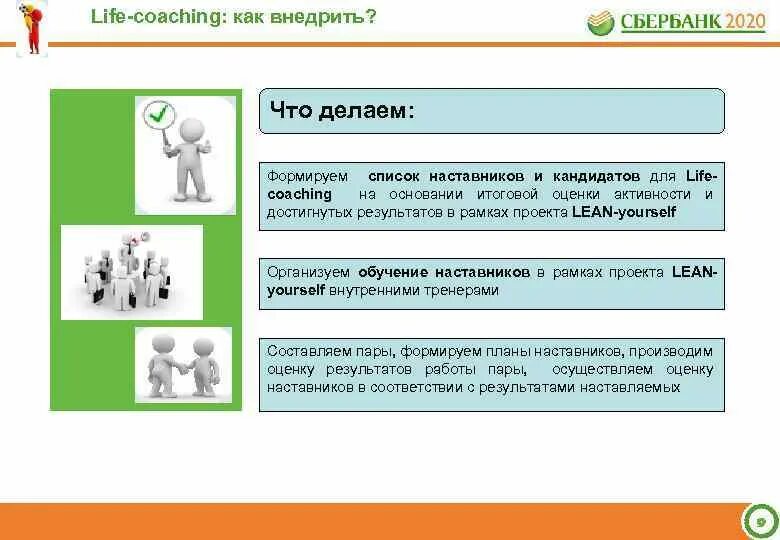 Life-coaching: как внедрить?

СБЕРБАНК 2020

Что делаем:

Формируем список наставников и кандидатов для Life-coaching на основании итоговой оценки активности и достигнутых результатов в рамках проекта LEAN-yourself

Организуем обучение наставников в рамках проекта LEAN-yourself внутренними тренерами

Составляем пары, формируем планы наставников, производим оценку результатов работы пары, осуществляем оценку наставников в соответствии с результатами наставляемых

9